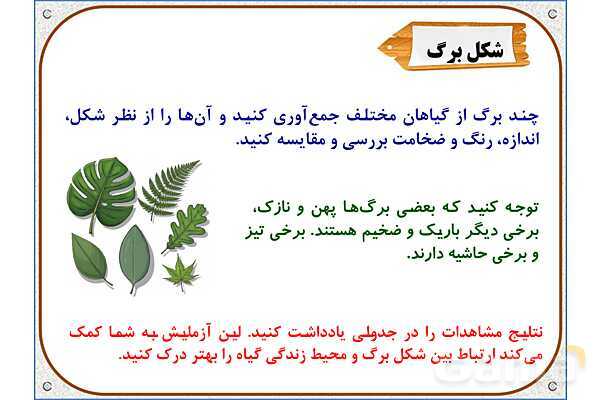 شکل برگ

چند برگ از گیاهان مختلف جمع‌آوری کنید و آن‌ها را از نظر شکل، اندازه، رنگ و ضخامت بررسی و مقایسه کنید.

توجه کنید که بعضی برگ‌ها پهن و نازک، برخی دیگر باریک و ضخیم هستند. برخی تیز و برخی حاشیه دارند.

نتایج مشاهدات را در جدولی یادداشت کنید. این آزمایش به شما کمک می‌کند ارتباط بین شکل برگ و محیط زندگی گیاه را بهتر درک کنید.